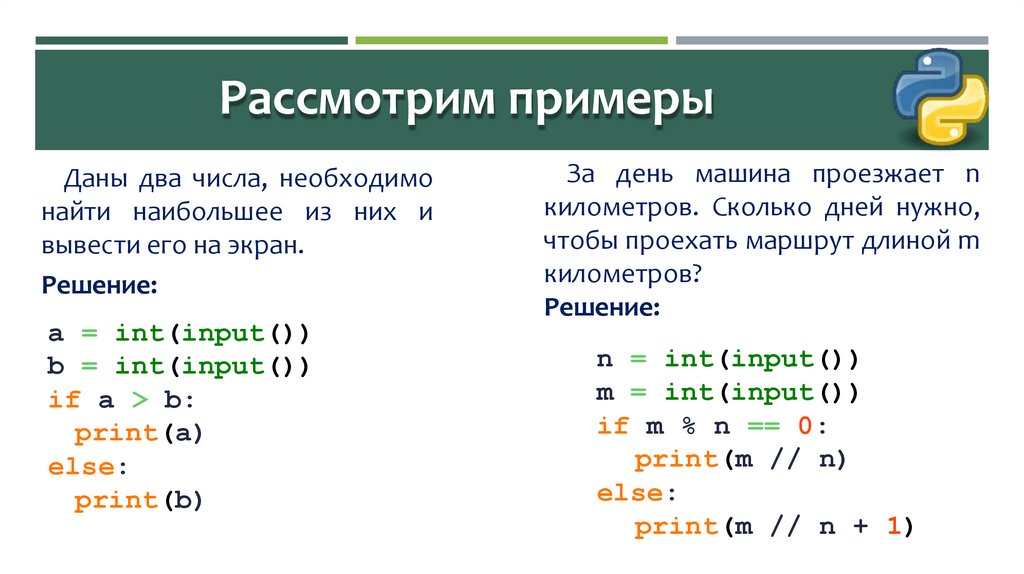 Рассмотрим примеры

Даны два числа, необходимо найти наибольшее из них и вывести его на экран.

Решение:

a = int(input())
b = int(input())
if a > b:
  print(a)
else:
  print(b)

За день машина проезжает n километров. Сколько дней нужно, чтобы проехать маршрут длиной m километров?

Решение:

n = int(input())
m = int(input())
if m % n == 0:
  print(m // n)
else:
  print(m // n + 1)